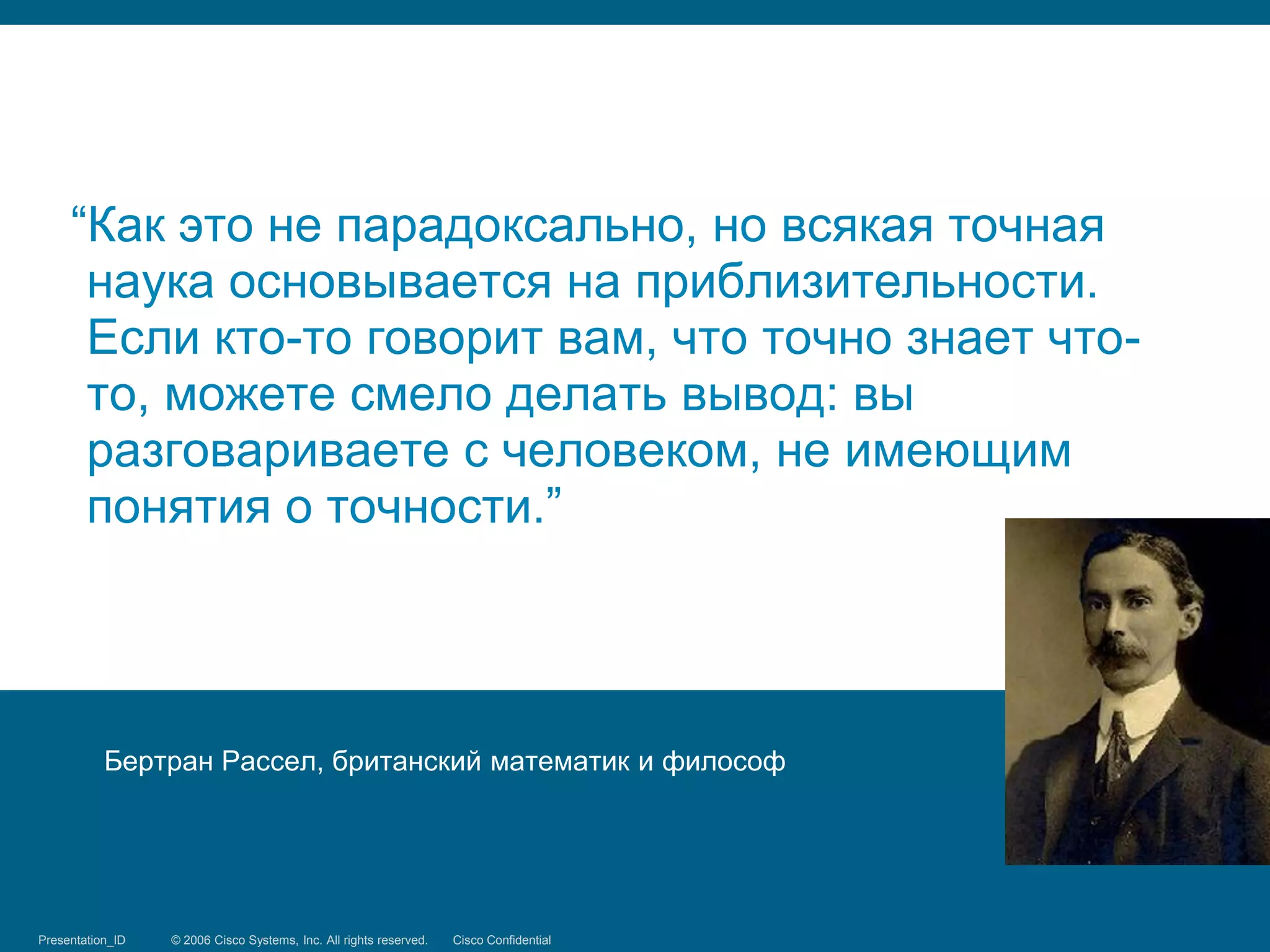 “Как это не парадоксально, но всякая точная наука основывается на приблизительности. Если кто-то говорит вам, что точно знает что-то, можете смело делать вывод: вы разговариваете с человеком, не имеющим понятия о точности.”

Бертран Рассел, британский математик и философ

Presentation_ID © 2006 Cisco Systems, Inc. All rights reserved. Cisco Confidential